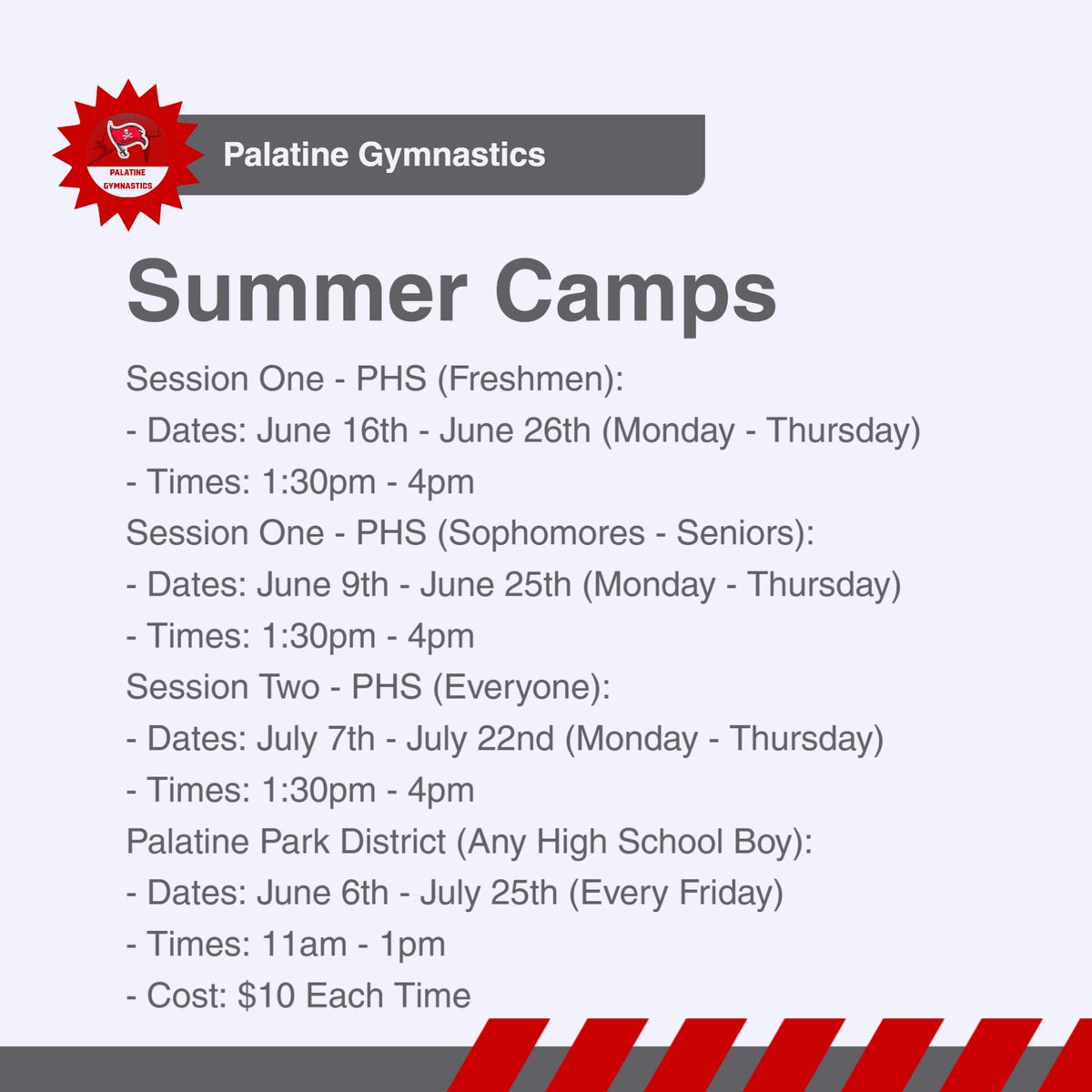 PALATINE GYMNASTICS

Palatine Gymnastics

Summer Camps

Session One - PHS (Freshmen):
- Dates: June 16th - June 26th (Monday - Thursday)
- Times: 1:30pm - 4pm
Session One - PHS (Sophomores - Seniors):
- Dates: June 9th - June 25th (Monday - Thursday)
- Times: 1:30pm - 4pm
Session Two - PHS (Everyone):
- Dates: July 7th - July 22nd (Monday - Thursday)
- Times: 1:30pm - 4pm
Palatine Park District (Any High School Boy):
- Dates: June 6th - July 25th (Every Friday)
- Times: 11am - 1pm
- Cost: $10 Each Time